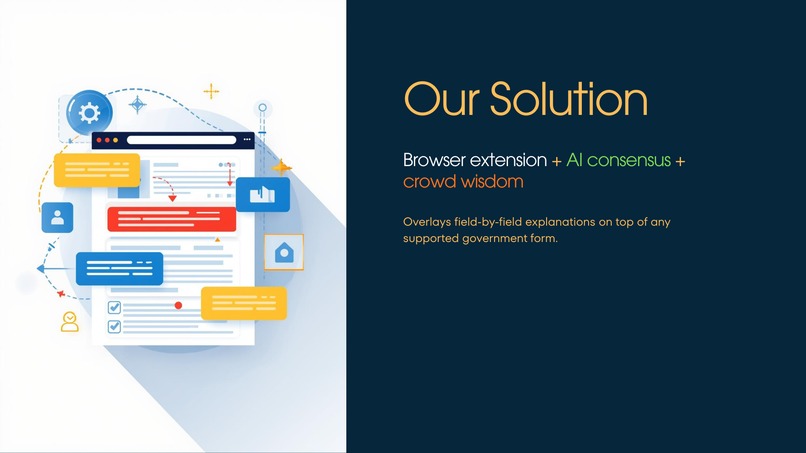 Our Solution

Browser extension + AI consensus + crowd wisdom

Overlays field-by-field explanations on top of any supported government form.